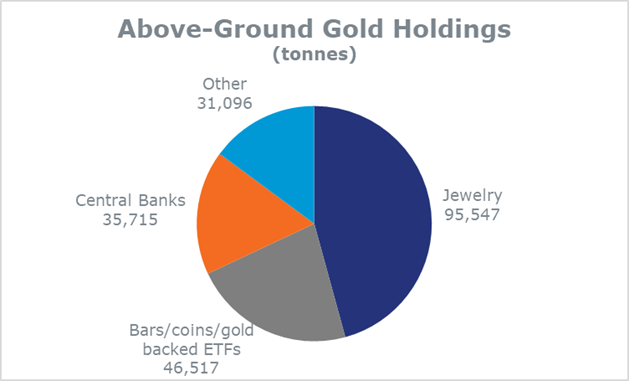 Above-Ground Gold Holdings
(tonnes)

Other
31,096

Central Banks
35,715

Jewelry
95,547

Bars/coins/gold backed ETFs
46,517